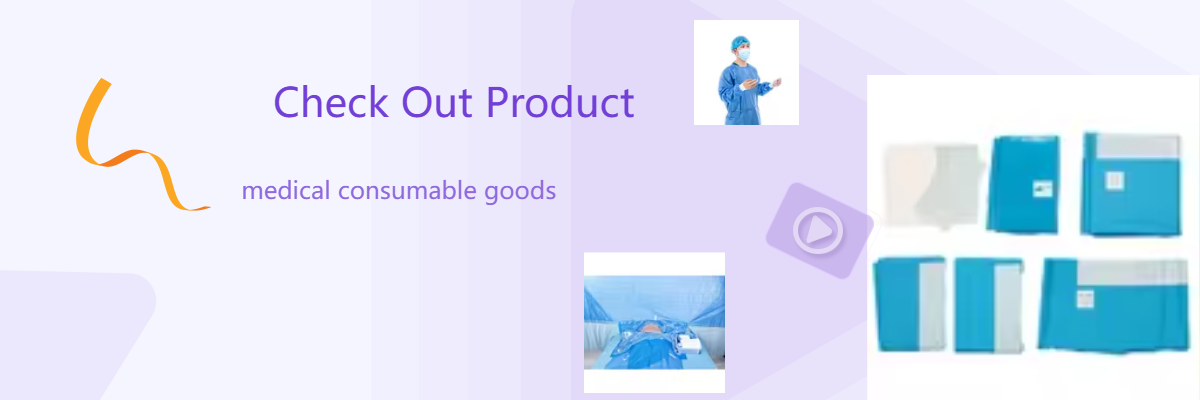 Check Out Product

medical consumable goods